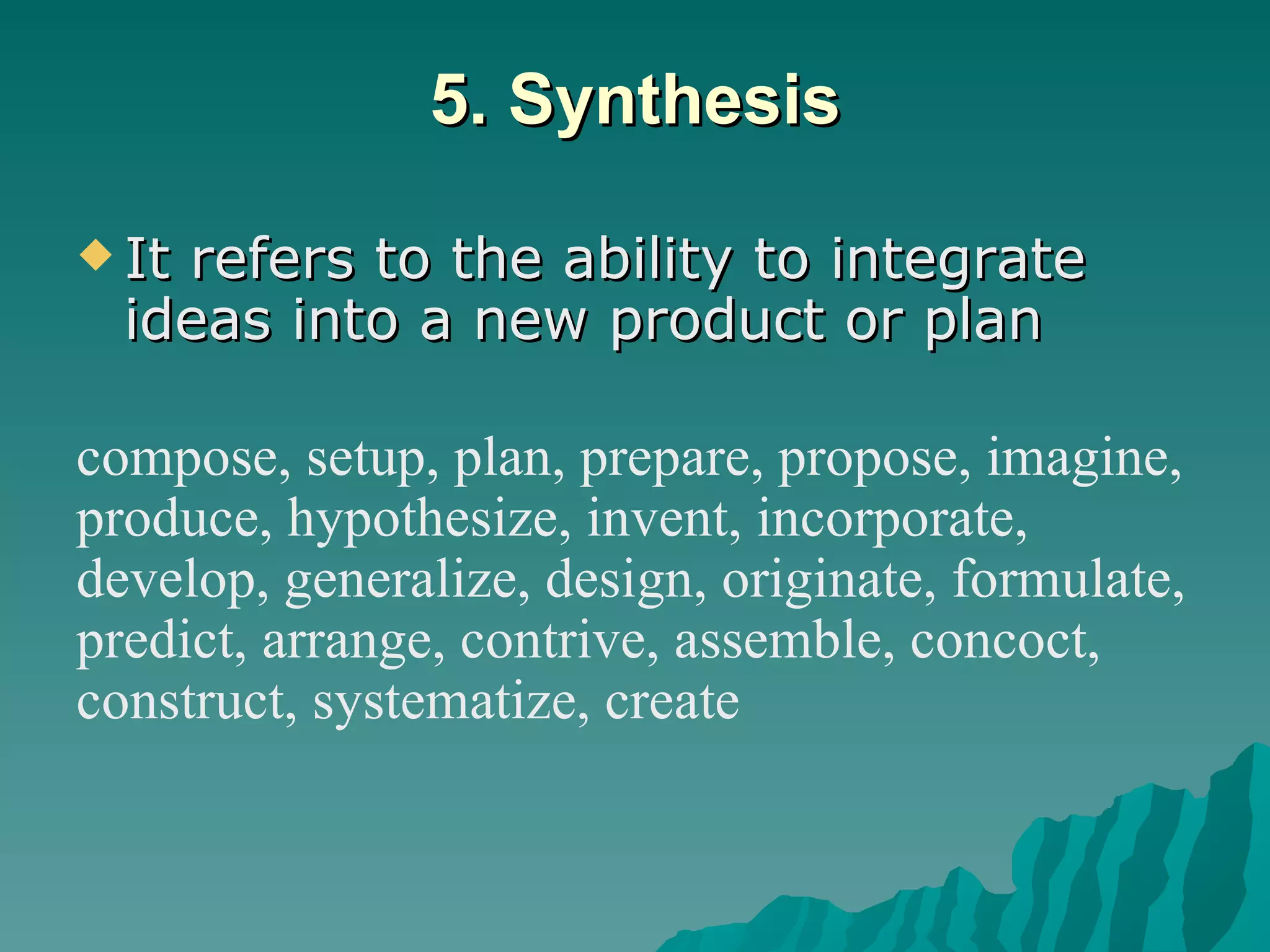 5. Synthesis

It refers to the ability to integrate ideas into a new product or plan

compose, setup, plan, prepare, propose, imagine, produce, hypothesize, invent, incorporate, develop, generalize, design, originate, formulate, predict, arrange, contrive, assemble, concoct, construct, systematize, create